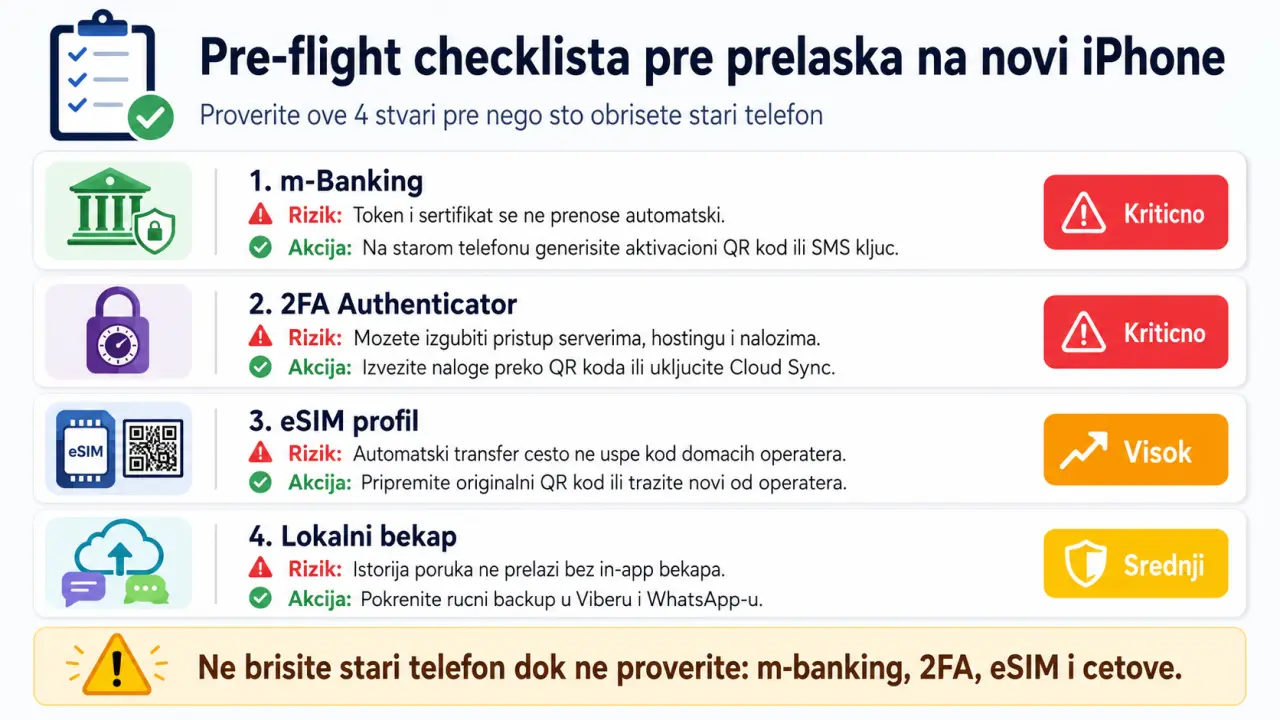 Pre-flight checklista pre prelaska na novi iPhone

Proverite ove 4 stvari pre nego sto obrisete stari telefon

1. m-Banking
Rizik: Token i sertifikat se ne prenose automatski.
Akcija: Na starom telefonu generisite aktivacioni QR kod ili SMS kljuc.
Kriticno

2. 2FA Authenticator
Rizik: Mozete izgubiti pristup serverima, hostingu i nalozima.
Akcija: Izvezite naloge preko QR koda ili ukljucite Cloud Sync.
Kriticno

eSIM
3. eSIM profil
Rizik: Automatski transfer cesto ne uspe kod domacih operatera.
Akcija: Pripremite originalni QR kod ili trazite novi od operatera.
Visok

4. Lokalni bekap
Rizik: Istorija poruka ne prelazi bez in-app bekapa.
Akcija: Pokrenite rucni backup u Viberu i WhatsApp-u.
Srednji

Ne brisite stari telefon dok ne proverite: m-banking, 2FA, eSIM i cetove.